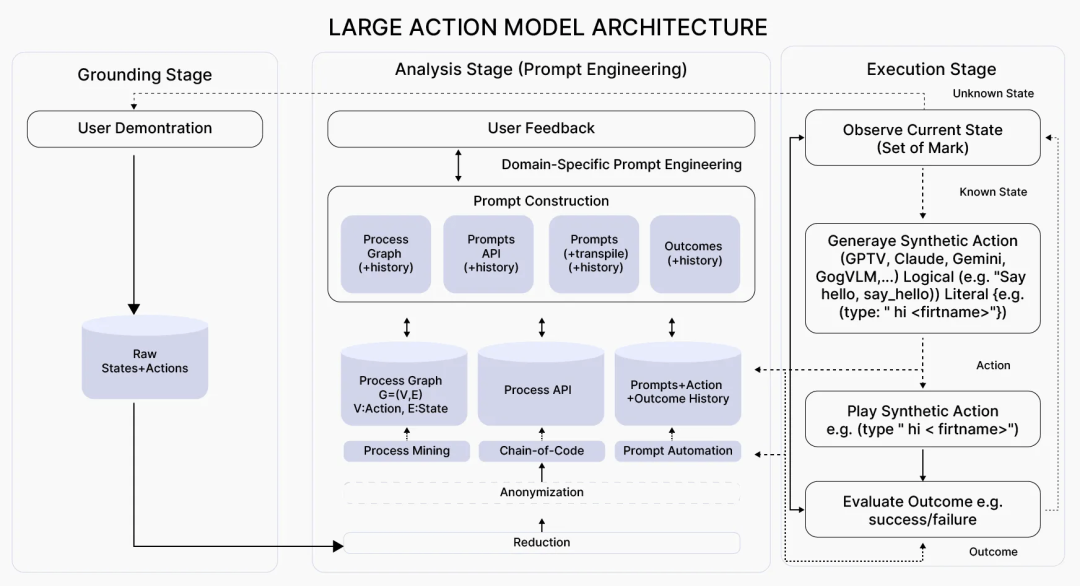 LARGE ACTION MODEL ARCHITECTURE

Grounding Stage

User Demontration

Raw States+Actions

Analysis Stage (Prompt Engineering)

User Feedback

Domain-Specific Prompt Engineering

Prompt Construction

Process Graph (+history)

Prompts API (+history)

Prompts (+transpile) (+history)

Outcomes (+history)

Process Graph G=(V,E) V:Action, E:State

Process API

Prompts+Action +Outcome History

Process Mining

Chain-of-Code

Prompt Automation

Anonymization

Reduction

Execution Stage

Unknown State

Observe Current State (Set of Mark)

Known State

Generaye Synthetic Action (GPTV, Claude, Gemini, GogVLM,...) Logical (e.g. "Say hello, say_hello)) Literal {e.g. (type: " hi <firtname>"})

Action

Play Synthetic Action e.g. (type " hi < firtname>")

Evaluate Outcome e.g. success/failure

Outcome